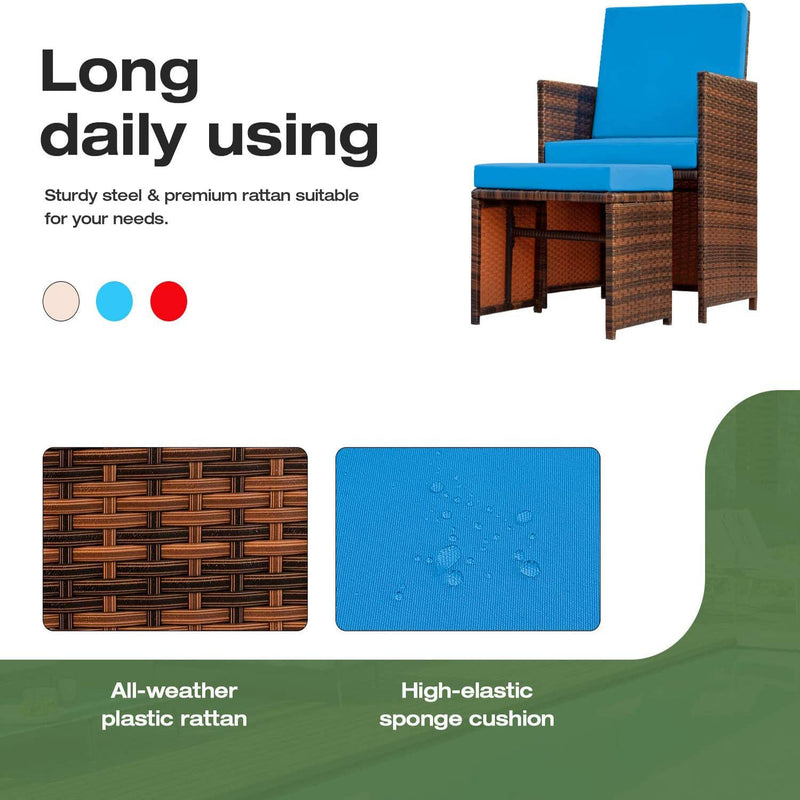 Long daily using

Sturdy steel & premium rattan suitable for your needs.

All-weather plastic rattan

High-elastic sponge cushion